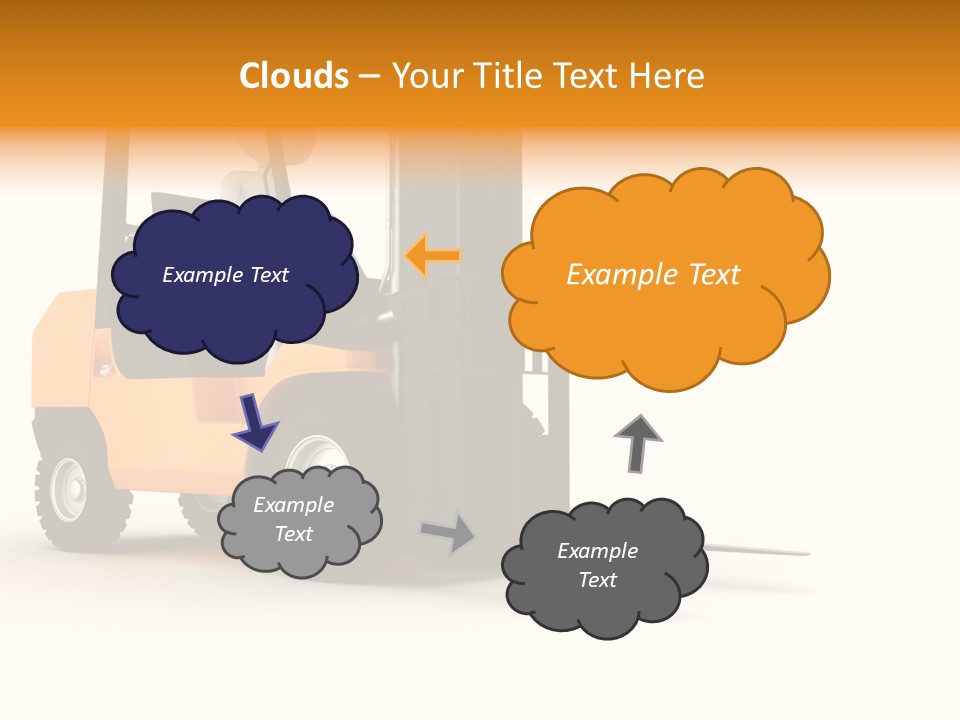 Clouds – Your Title Text Here

Example Text

Example Text

Example Text

Example Text